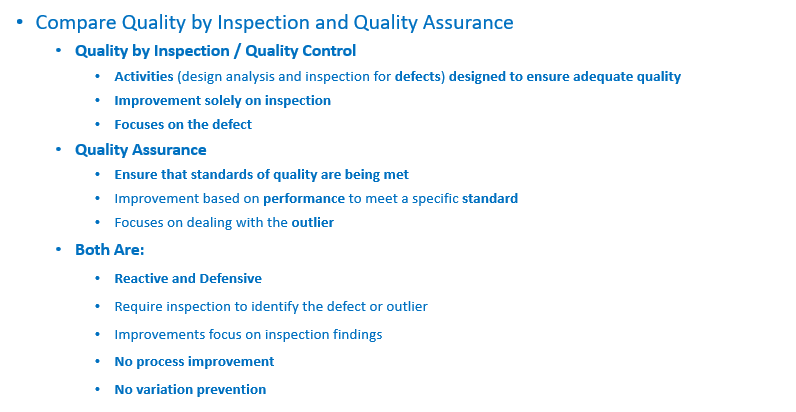 • Compare Quality by Inspection and Quality Assurance

• Quality by Inspection / Quality Control

• Activities (design analysis and inspection for defects) designed to ensure adequate quality

• Improvement solely on inspection

• Focuses on the defect

• Quality Assurance

• Ensure that standards of quality are being met

• Improvement based on performance to meet a specific standard

• Focuses on dealing with the outlier

• Both Are:

• Reactive and Defensive

• Require inspection to identify the defect or outlier

• Improvements focus on inspection findings

• No process improvement

• No variation prevention